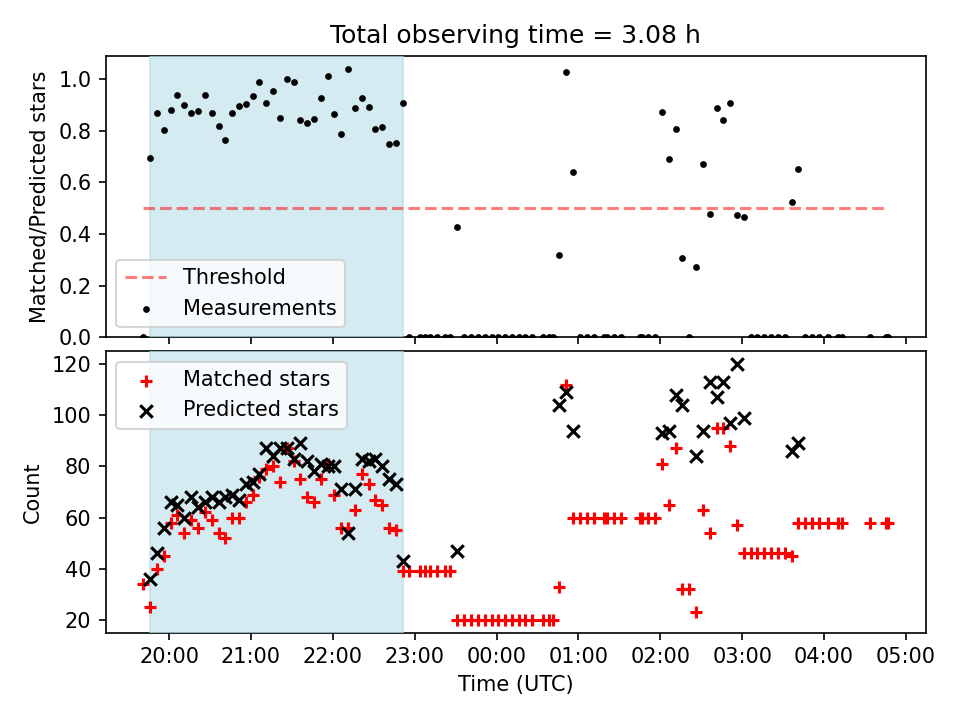 Total observing time = 3.08 h

Matched/Predicted stars

1.0
0.8
0.6
0.4
0.2
0.0

Threshold
Measurements

Count

120
100
80
60
40
20

Matched stars
Predicted stars

20:00 21:00 22:00 23:00 00:00 01:00 02:00 03:00 04:00 05:00

Time (UTC)